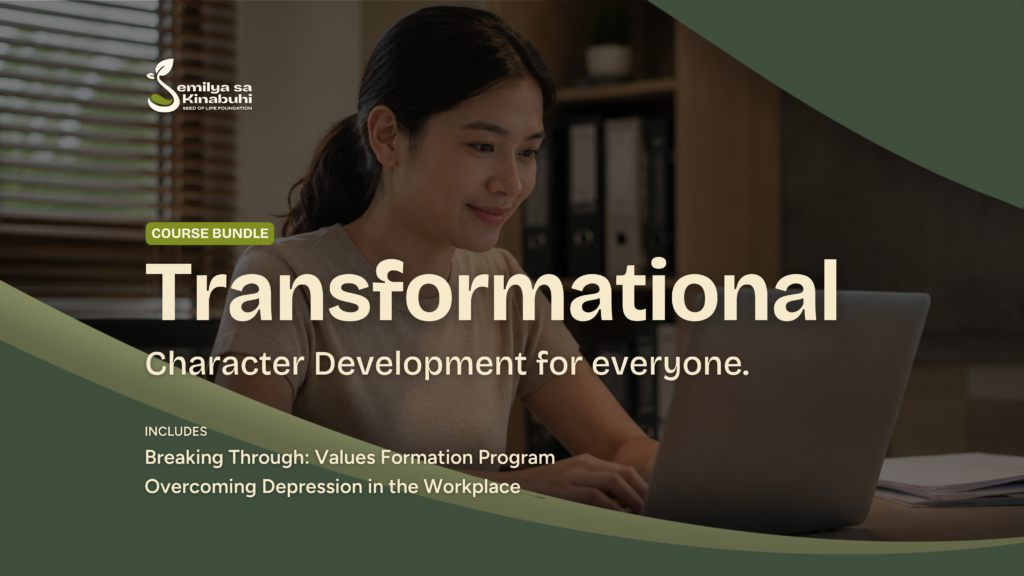 Semilya sa Kinabuhi
SEED OF LIFE FOUNDATION

COURSE BUNDLE

Transformational

Character Development for everyone.

INCLUDES
Breaking Through: Values Formation Program
Overcoming Depression in the Workplace